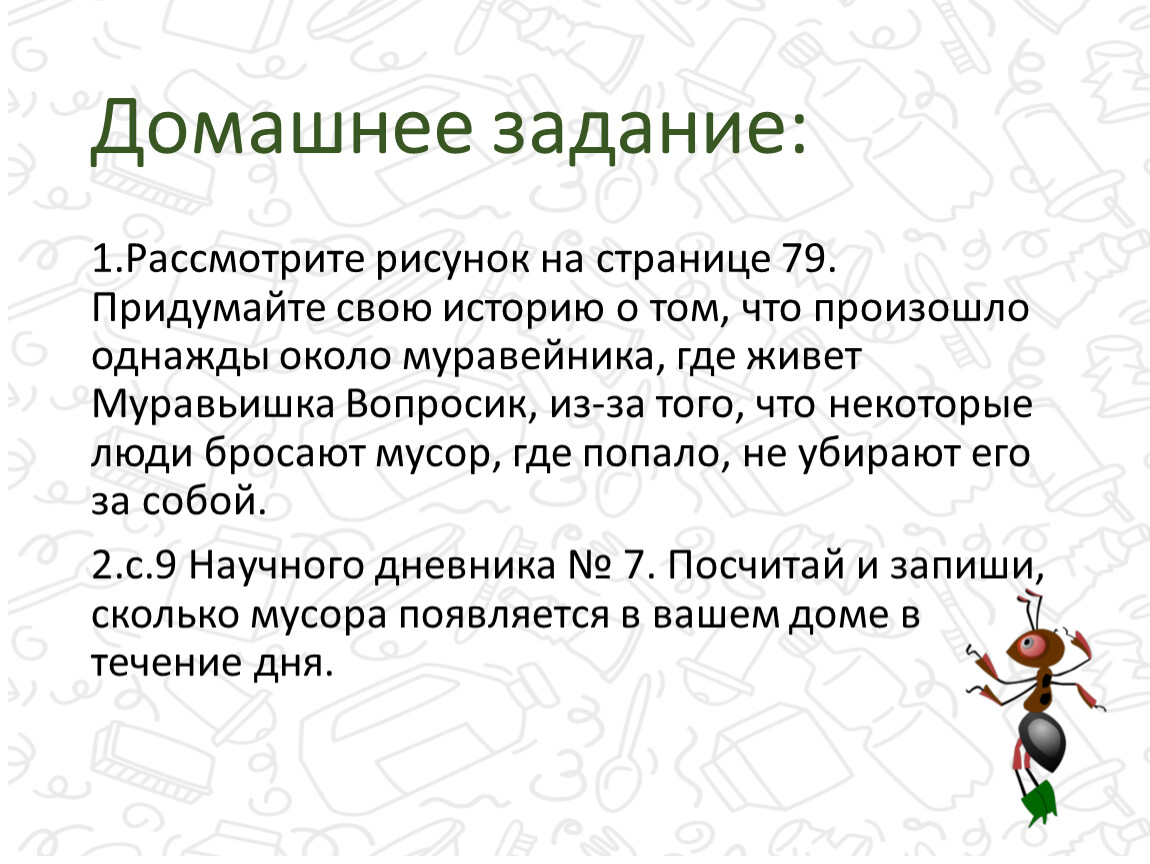 Домашнее задание:

1.Рассмотрите рисунок на странице 79. Придумайте свою историю о том, что произошло однажды около муравейника, где живет Муравьишка Вопросик, из-за того, что некоторые люди бросают мусор, где попало, не убирают его за собой.

2.с.9 Научного дневника № 7. Посчитай и запиши, сколько мусора появляется в вашем доме в течение дня.